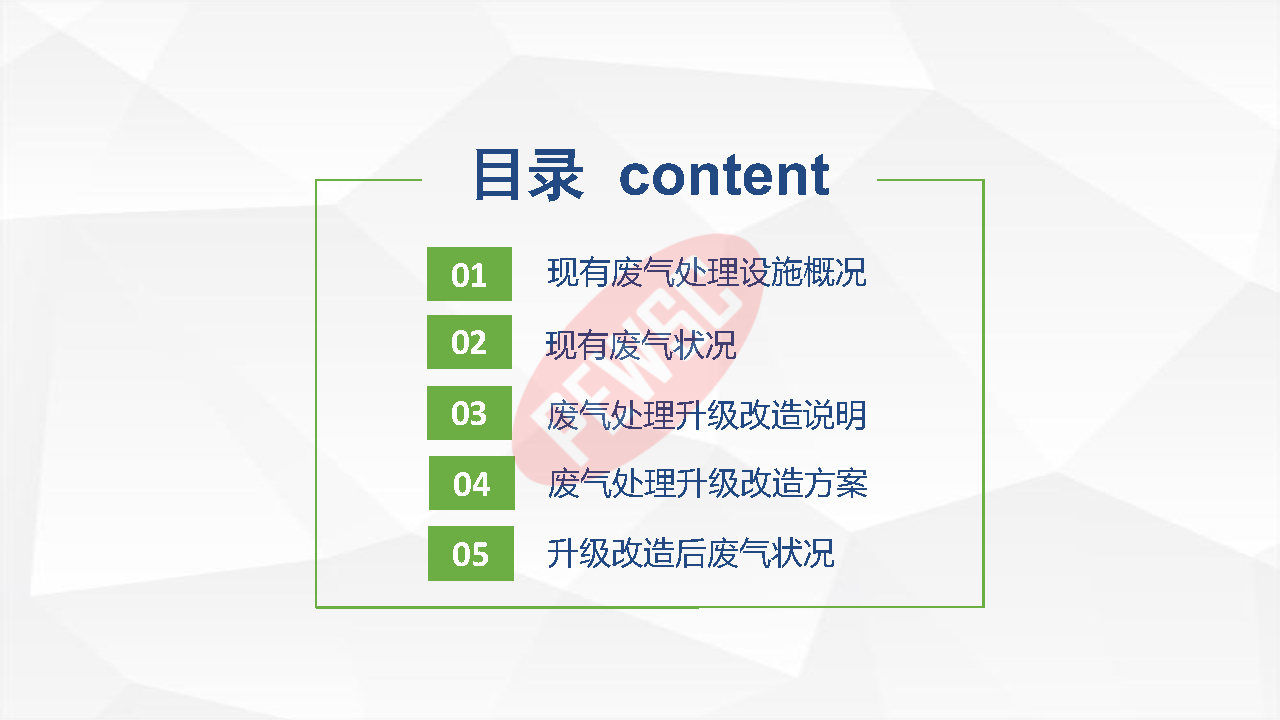 目录 content

01 现有废气处理设施概况

02 现有废气状况

03 废气处理升级改造说明

04 废气处理升级改造方案

05 升级改造后废气状况

FEWSC